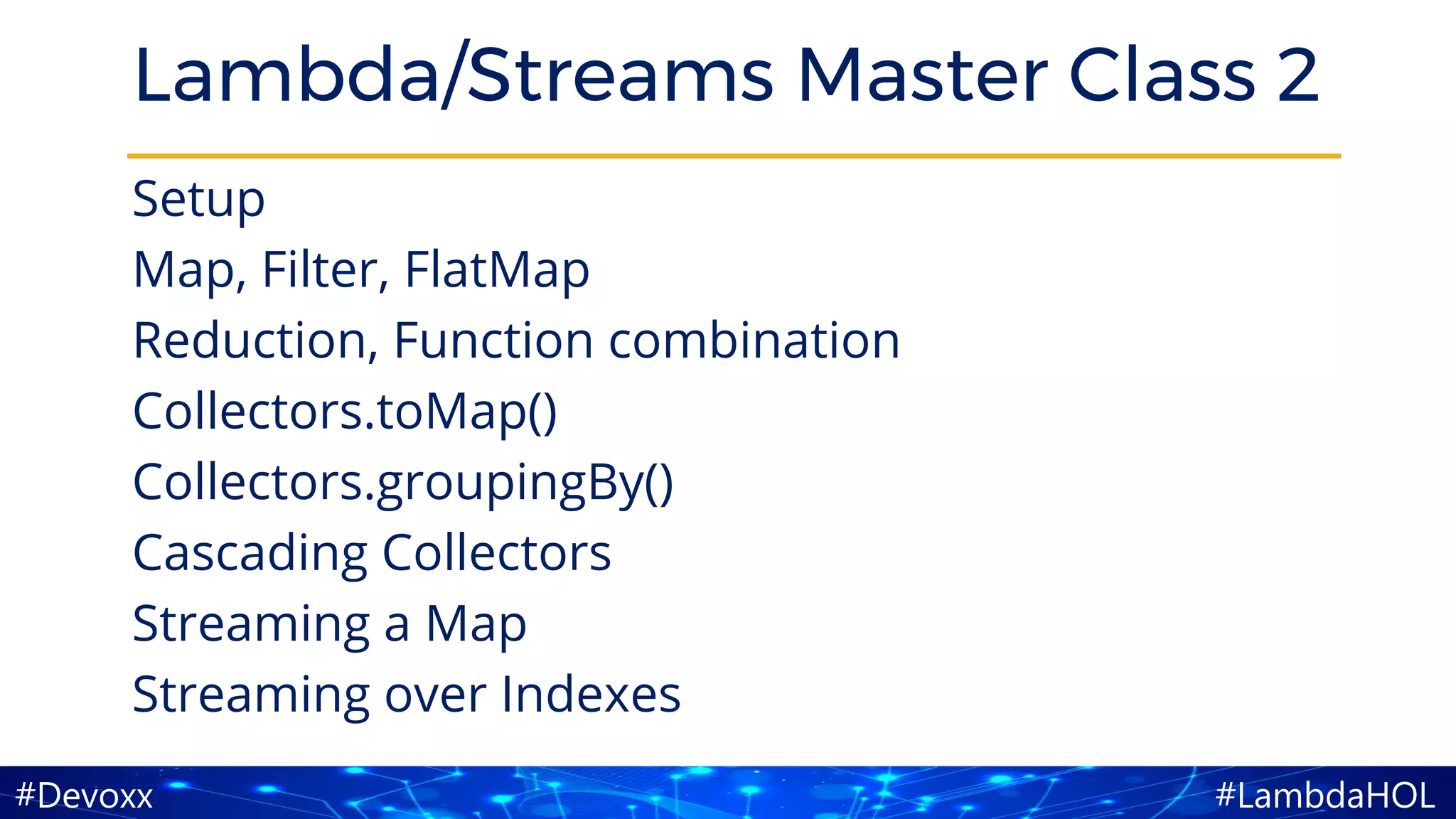 Lambda/Streams Master Class 2

Setup
Map, Filter, FlatMap
Reduction, Function combination
Collectors.toMap()
Collectors.groupingBy()
Cascading Collectors
Streaming a Map
Streaming over Indexes

#Devoxx

#LambdaHOL